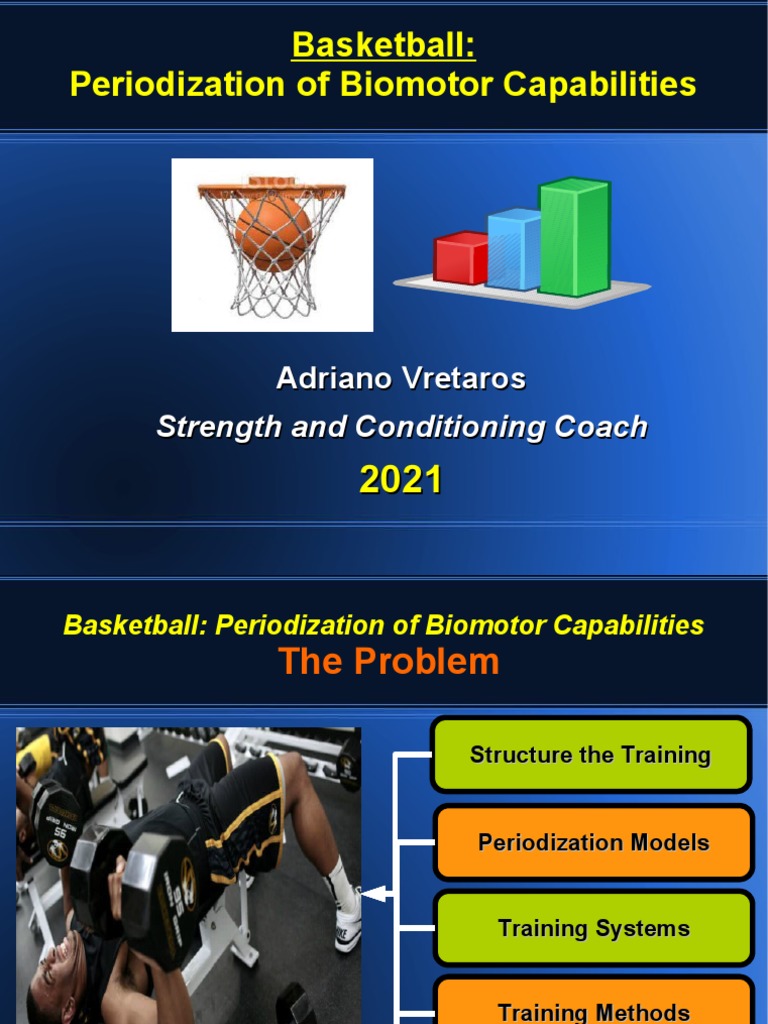 Basketball:
Periodization of Biomotor Capabilities

Adriano Vretaros
Strength and Conditioning Coach
2021

Basketball: Periodization of Biomotor Capabilities
The Problem

Structure the Training

Periodization Models

Training Systems

Training Methods